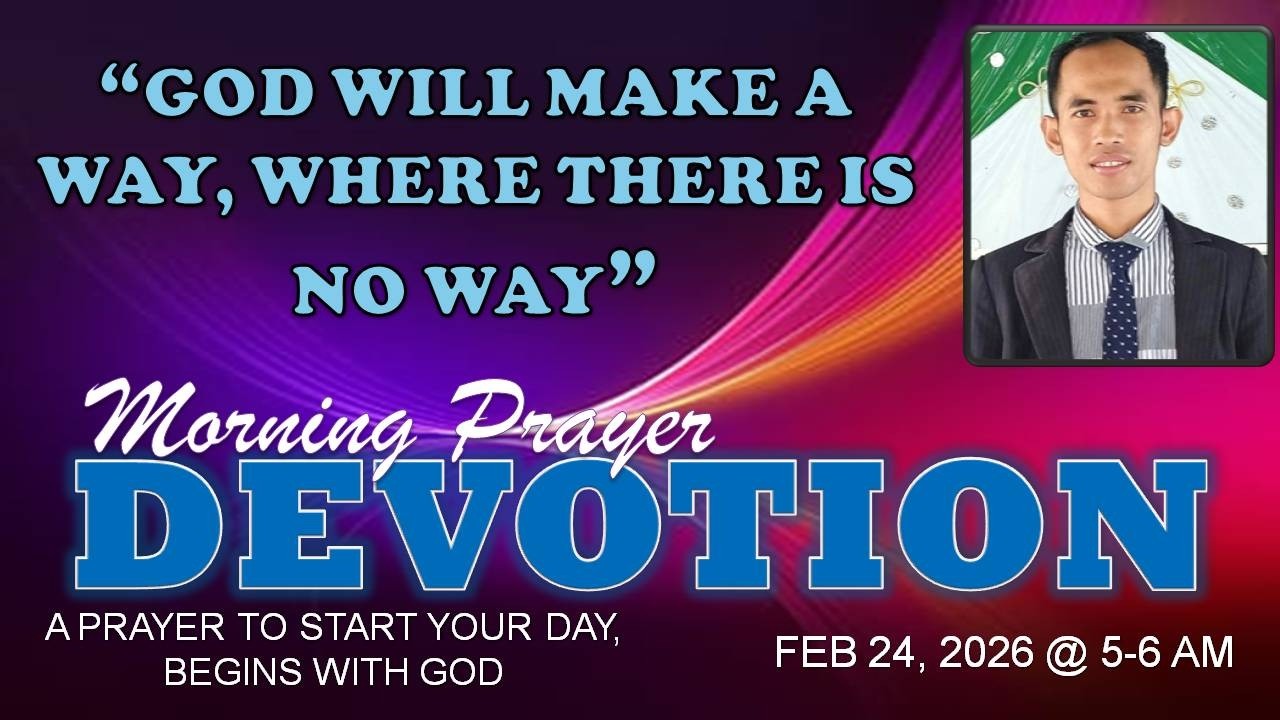 “GOD WILL MAKE A WAY, WHERE THERE IS NO WAY”

Morning Prayer
DEVOTION

A PRAYER TO START YOUR DAY, BEGINS WITH GOD

FEB 24, 2026 @ 5-6 AM